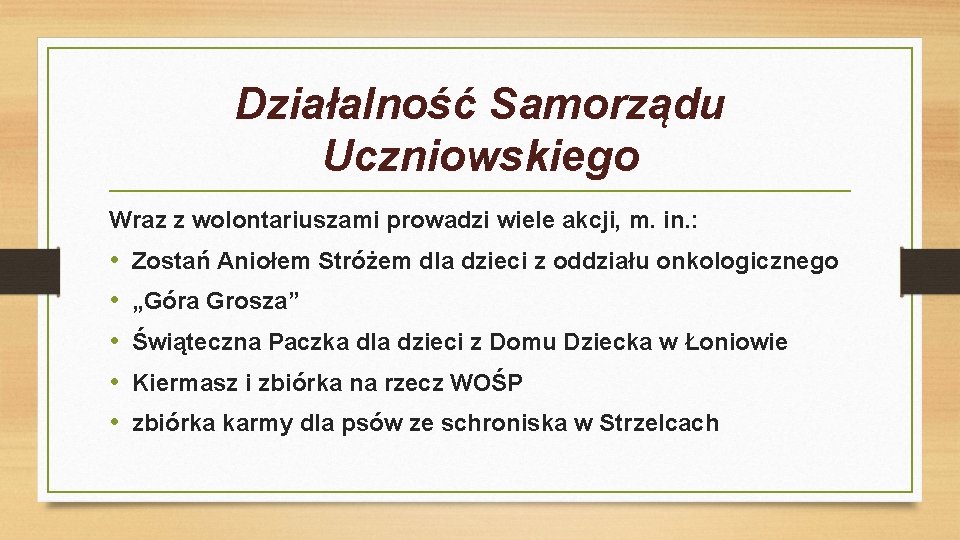 Działalność Samorządu Uczniowskiego

Wraz z wolontariuszami prowadzi wiele akcji, m. in.:

• Zostań Aniołem Stróżem dla dzieci z oddziału onkologicznego
• „Góra Grosza”
• Świąteczna Paczka dla dzieci z Domu Dziecka w Łoniowie
• Kiermasz i zbiórka na rzecz WOŚP
• zbiórka karmy dla psów ze schroniska w Strzelcach